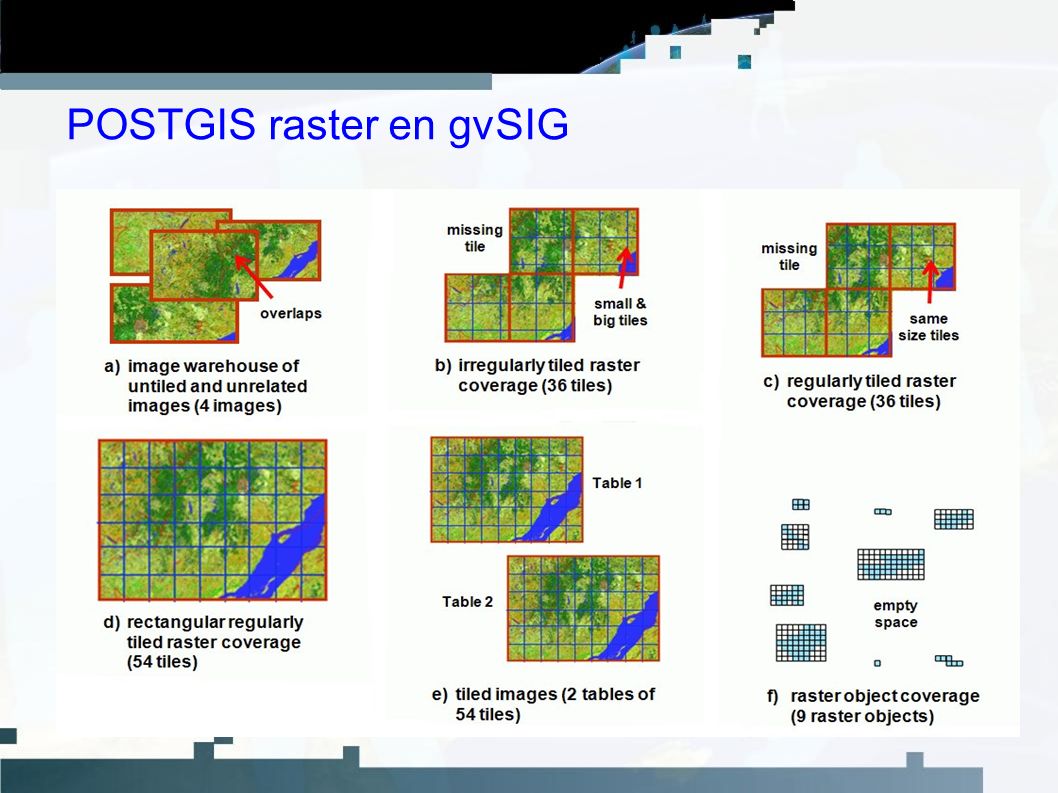 POSTGIS raster en gvSIG

overlaps

a) image warehouse of untiled and unrelated images (4 images)

missing tile

small & big tiles

b) irregularly tiled raster coverage (36 tiles)

missing tile

same size tiles

c) regularly tiled raster coverage (36 tiles)

d) rectangular regularly tiled raster coverage (54 tiles)

Table 1

Table 2

e) tiled images (2 tables of 54 tiles)

empty space

f) raster object coverage (9 raster objects)